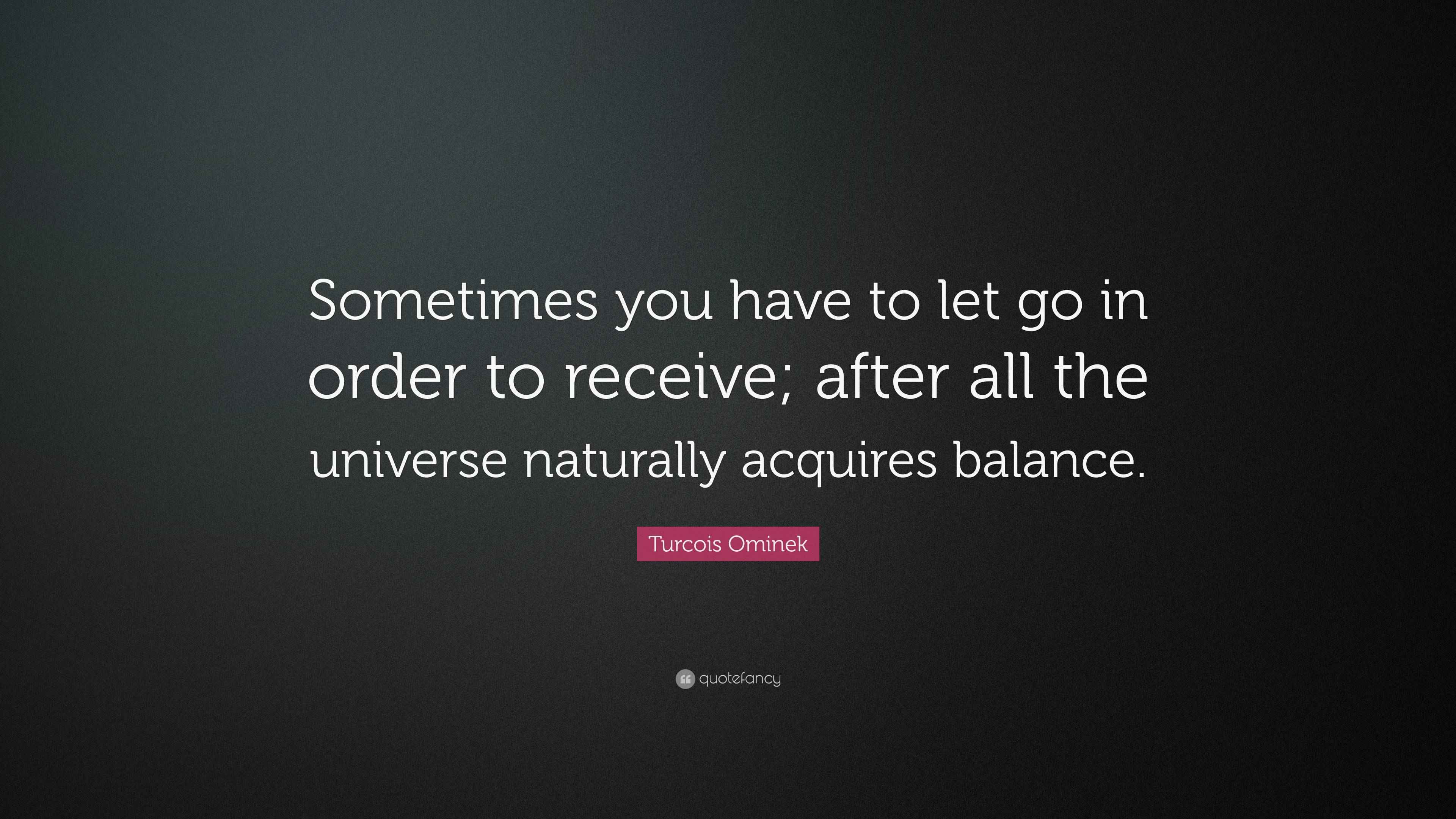 Sometimes you have to let go in order to receive; after all the universe naturally acquires balance.

Turcois Ominek

quotefancy